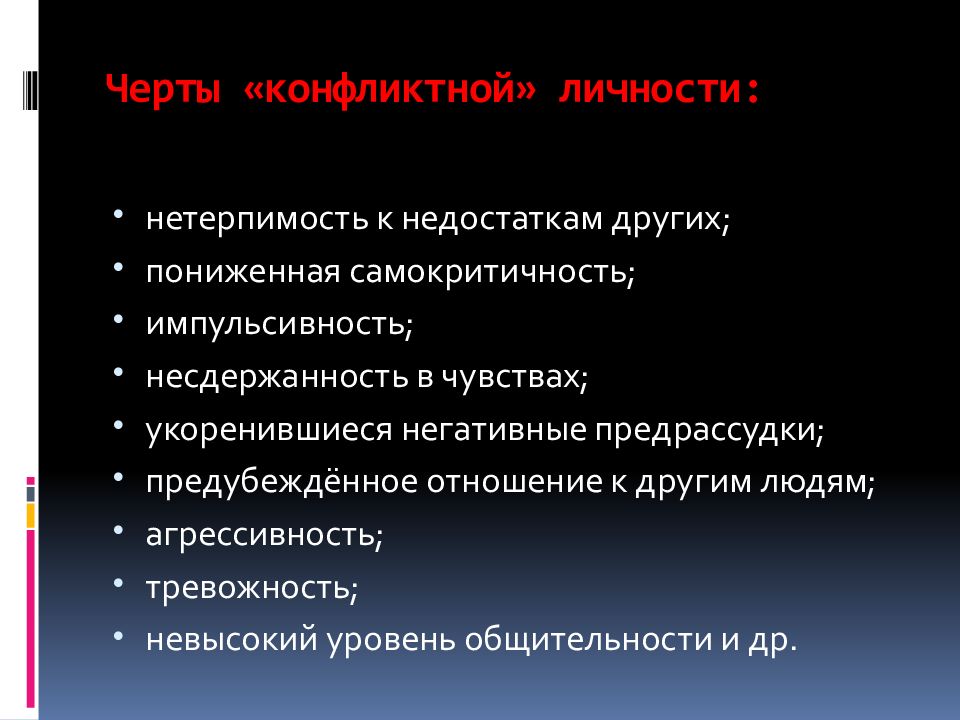 Черты «конфликтной» личности:

• нетерпимость к недостаткам других;
• пониженная самокритичность;
• импульсивность;
• несдержанность в чувствах;
• укоренившиеся негативные предрассудки;
• предубеждённое отношение к другим людям;
• агрессивность;
• тревожность;
• невысокий уровень общительности и др.